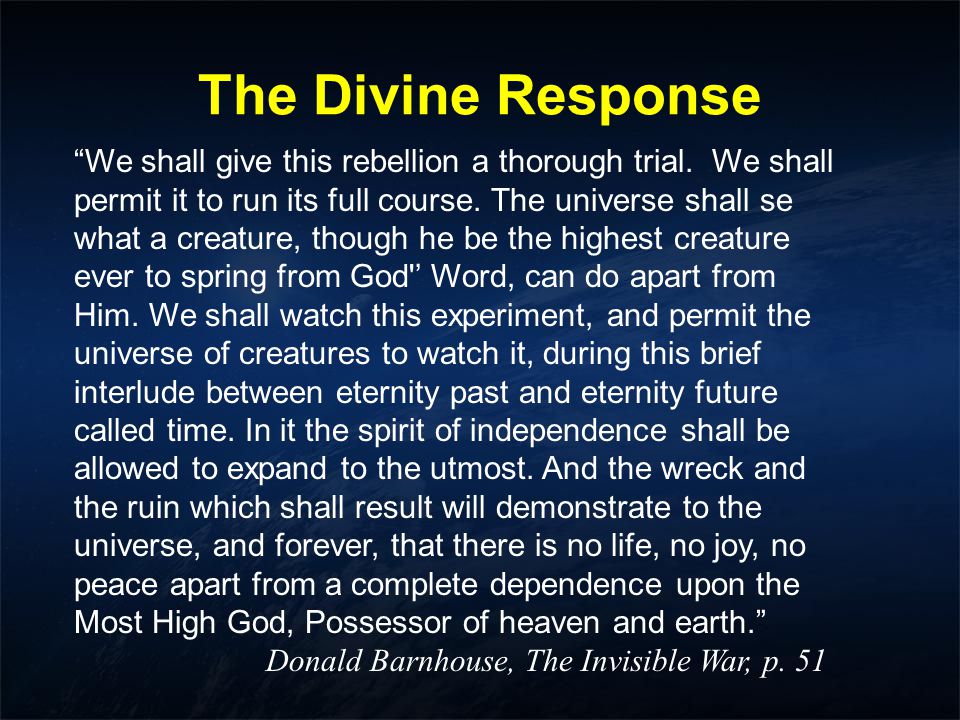 The Divine Response

“We shall give this rebellion a thorough trial. We shall permit it to run its full course. The universe shall se what a creature, though he be the highest creature ever to spring from God” Word, can do apart from Him. We shall watch this experiment, and permit the universe of creatures to watch it, during this brief interlude between eternity past and eternity future called time. In it the spirit of independence shall be allowed to expand to the utmost. And the wreck and the ruin which shall result will demonstrate to the universe, and forever, that there is no life, no joy, no peace apart from a complete dependence upon the Most High God, Possessor of heaven and earth.”

Donald Barnhouse, The Invisible War, p. 51